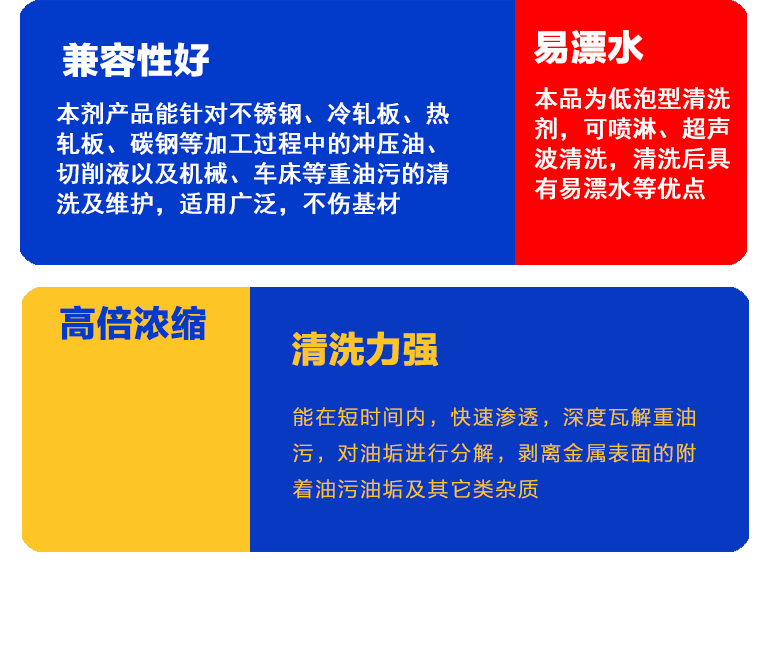 兼容性好

本剂产品能针对不锈钢、冷轧板、热轧板、碳钢等加工过程中的冲压油、切削液以及机械、车床等重油污的清洗及维护，适用广泛，不伤基材

易漂水

本品为低泡型清洗剂，可喷淋、超声波清洗，清洗后具有易漂水等优点

高倍浓缩

清洗力强

能在短时间内，快速渗透，深度瓦解重油污，对油垢进行分解，剥离金属表面的附着油污油垢及其它类杂质